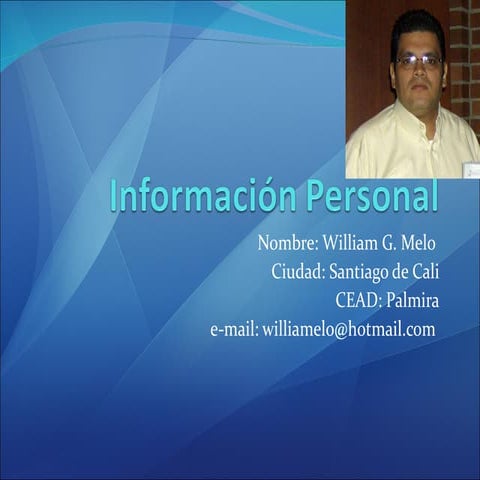 Información Personal

Nombre: William G. Melo
Ciudad: Santiago de Cali
CEAD: Palmira
e-mail: williamelo@hotmail.com